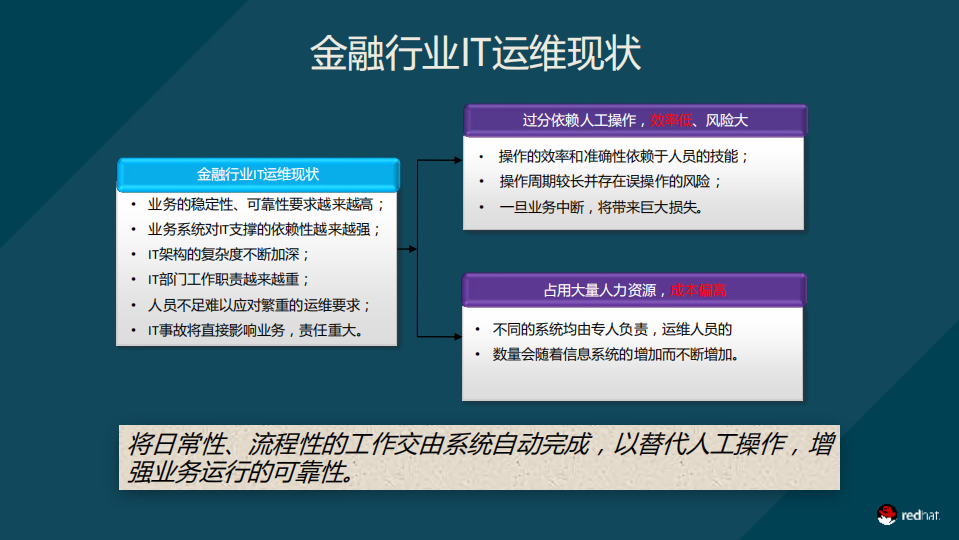 金融行业IT运维现状

金融行业IT运维现状
• 业务的稳定性、可靠性要求越来越高；
• 业务系统对IT支撑的依赖性越来越强；
• IT架构的复杂度不断加深；
• IT部门工作职责越来越重；
• 人员不足难以应对繁重的运维要求；
• IT事故将直接影响业务，责任重大。

过分依赖人工操作，效率低、风险大
• 操作的效率和准确性依赖于人员的技能；
• 操作周期较长并存在误操作的风险；
• 一旦业务中断，将带来巨大损失。

占用大量人力资源，成本偏高
• 不同的系统均由专人负责，运维人员的
• 数量会随着信息系统的增加而不断增加。

将日常性、流程性的工作交由系统自动完成，以替代人工操作，增强业务运行的可靠性。

redhat.